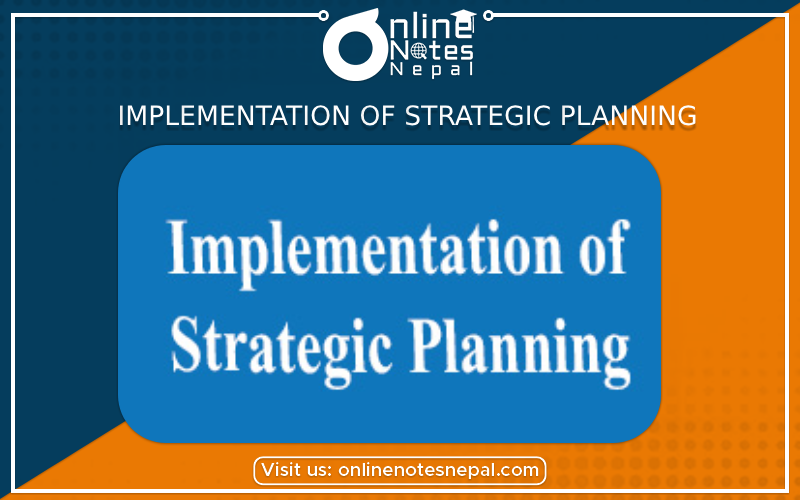 Online Notes Nepal

IMPLEMENTATION OF STRATEGIC PLANNING

Implementation of Strategic Planning

Visit us: onlinenotesnepal.com